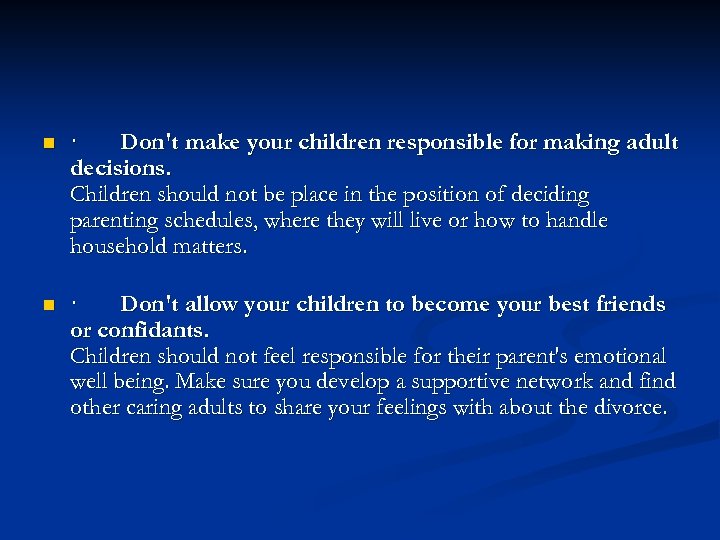 · Don't make your children responsible for making adult decisions.
Children should not be place in the position of deciding parenting schedules, where they will live or how to handle household matters.

· Don't allow your children to become your best friends or confidants.
Children should not feel responsible for their parent's emotional well being. Make sure you develop a supportive network and find other caring adults to share your feelings with about the divorce.